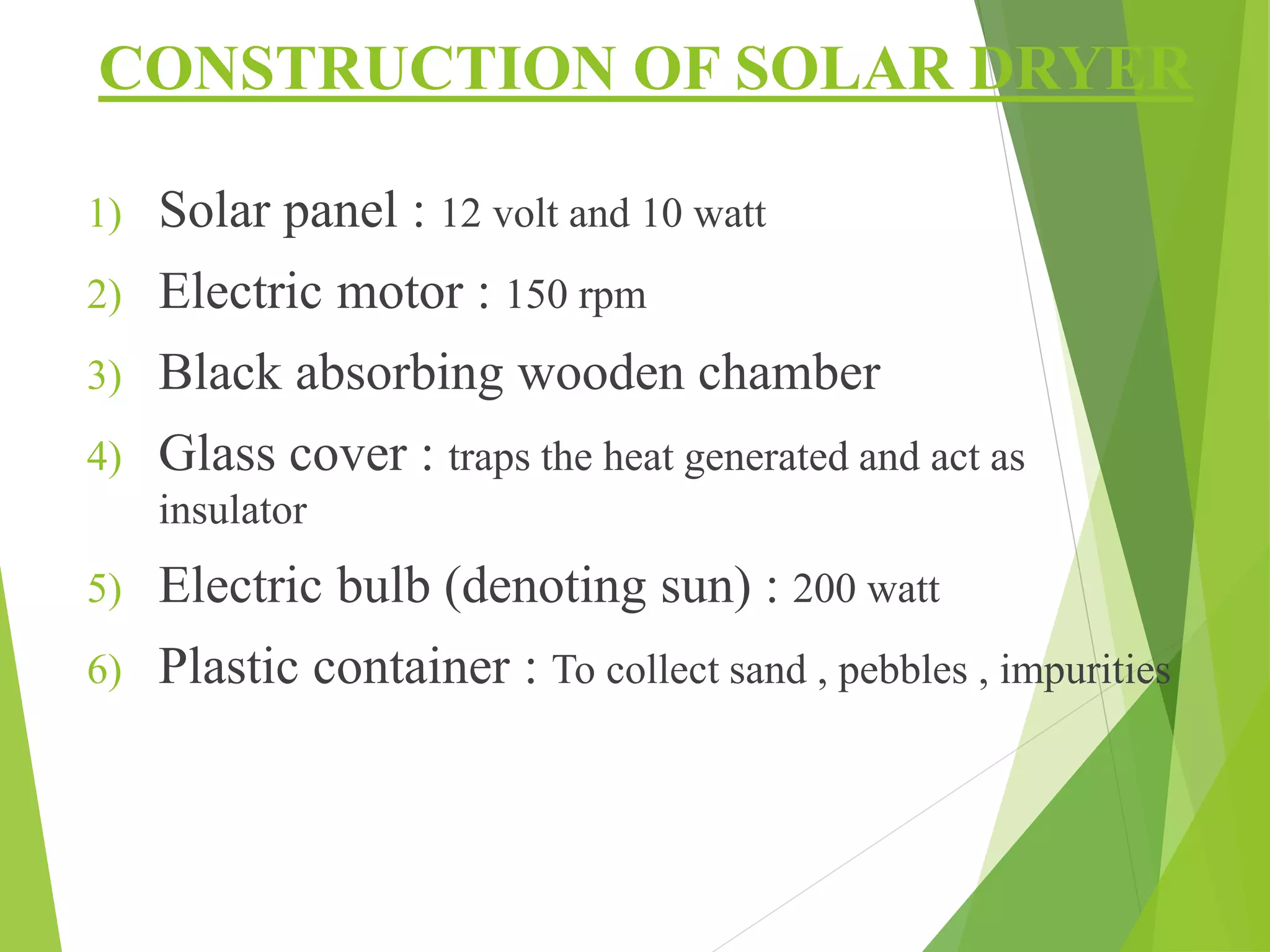 CONSTRUCTION OF SOLAR DRYER

1) Solar panel : 12 volt and 10 watt

2) Electric motor : 150 rpm

3) Black absorbing wooden chamber

4) Glass cover : traps the heat generated and act as insulator

5) Electric bulb (denoting sun) : 200 watt

6) Plastic container : To collect sand , pebbles , impurities